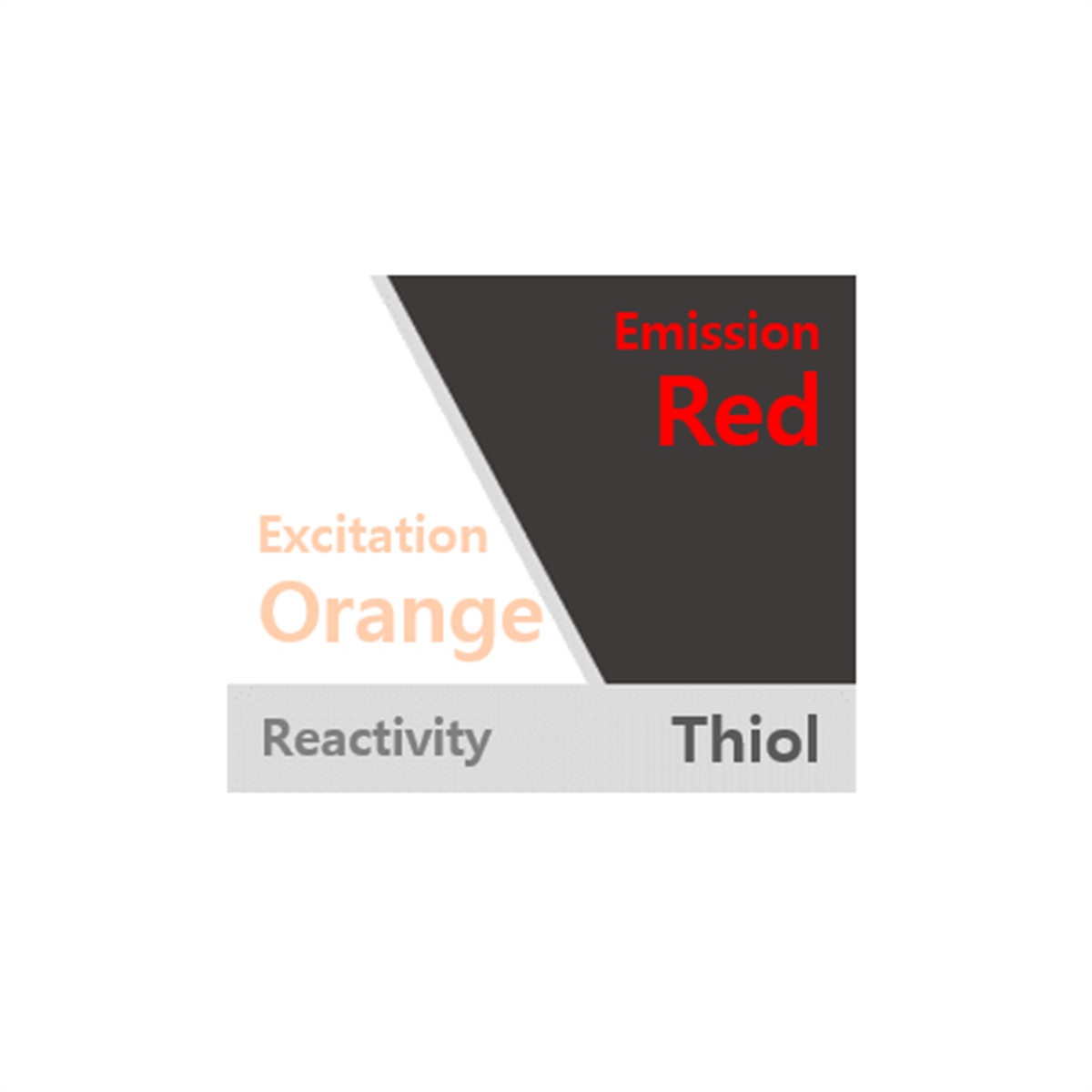 Emission
Red

Excitation
Orange

Reactivity

Thiol